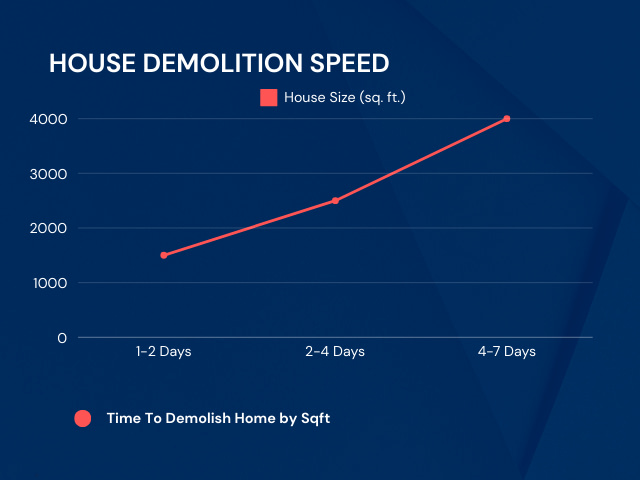 HOUSE DEMOLITION SPEED

House Size (sq. ft.)

4000
3000
2000
1000
0

1-2 Days
2-4 Days
4-7 Days

Time To Demolish Home by Sqft